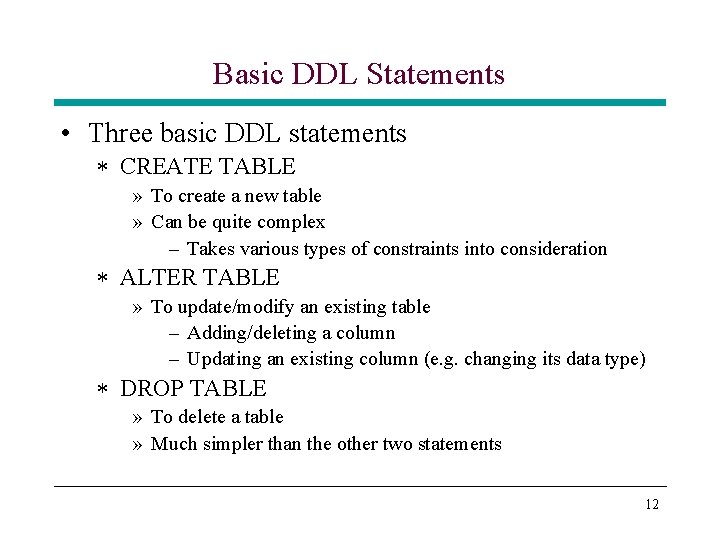 Basic DDL Statements

• Three basic DDL statements
 ∗ CREATE TABLE
  » To create a new table
  » Can be quite complex
   – Takes various types of constraints into consideration
 ∗ ALTER TABLE
  » To update/modify an existing table
   – Adding/deleting a column
   – Updating an existing column (e.g. changing its data type)
 ∗ DROP TABLE
  » To delete a table
  » Much simpler than the other two statements

12